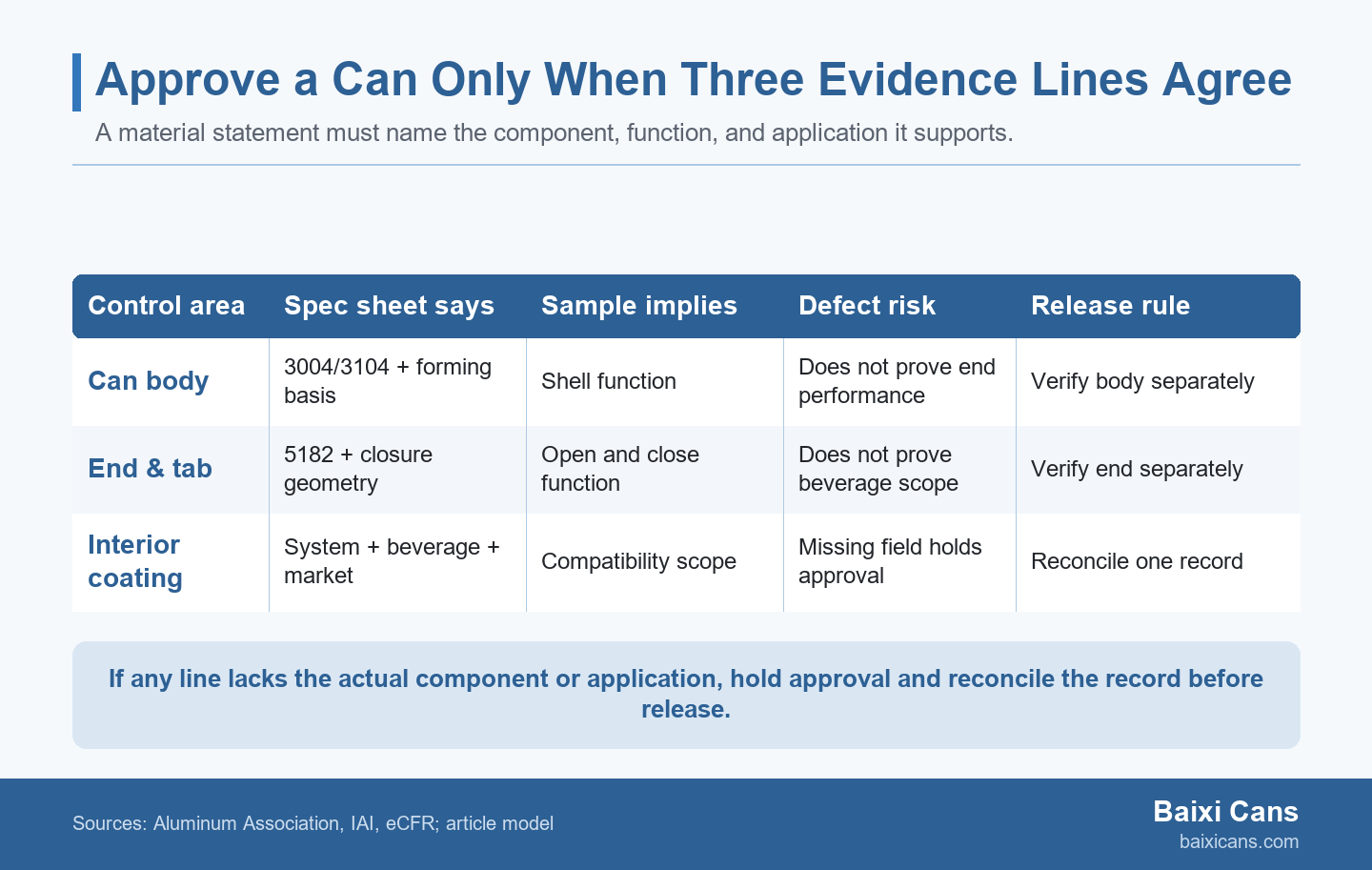 Approve a Can Only When Three Evidence Lines Agree

A material statement must name the component, function, and application it supports.

| Control area | Spec sheet says | Sample implies | Defect risk | Release rule |
|---|---|---|---|---|
| Can body | 3004/3104 + forming basis | Shell function | Does not prove end performance | Verify body separately |
| End & tab | 5182 + closure geometry | Open and close function | Does not prove beverage scope | Verify end separately |
| Interior coating | System + beverage + market | Compatibility scope | Missing field holds approval | Reconcile one record |

If any line lacks the actual component or application, hold approval and reconcile the record before release.

Sources: Aluminum Association, IAI, eCFR; article model

Baixi Cans
baixicans.com